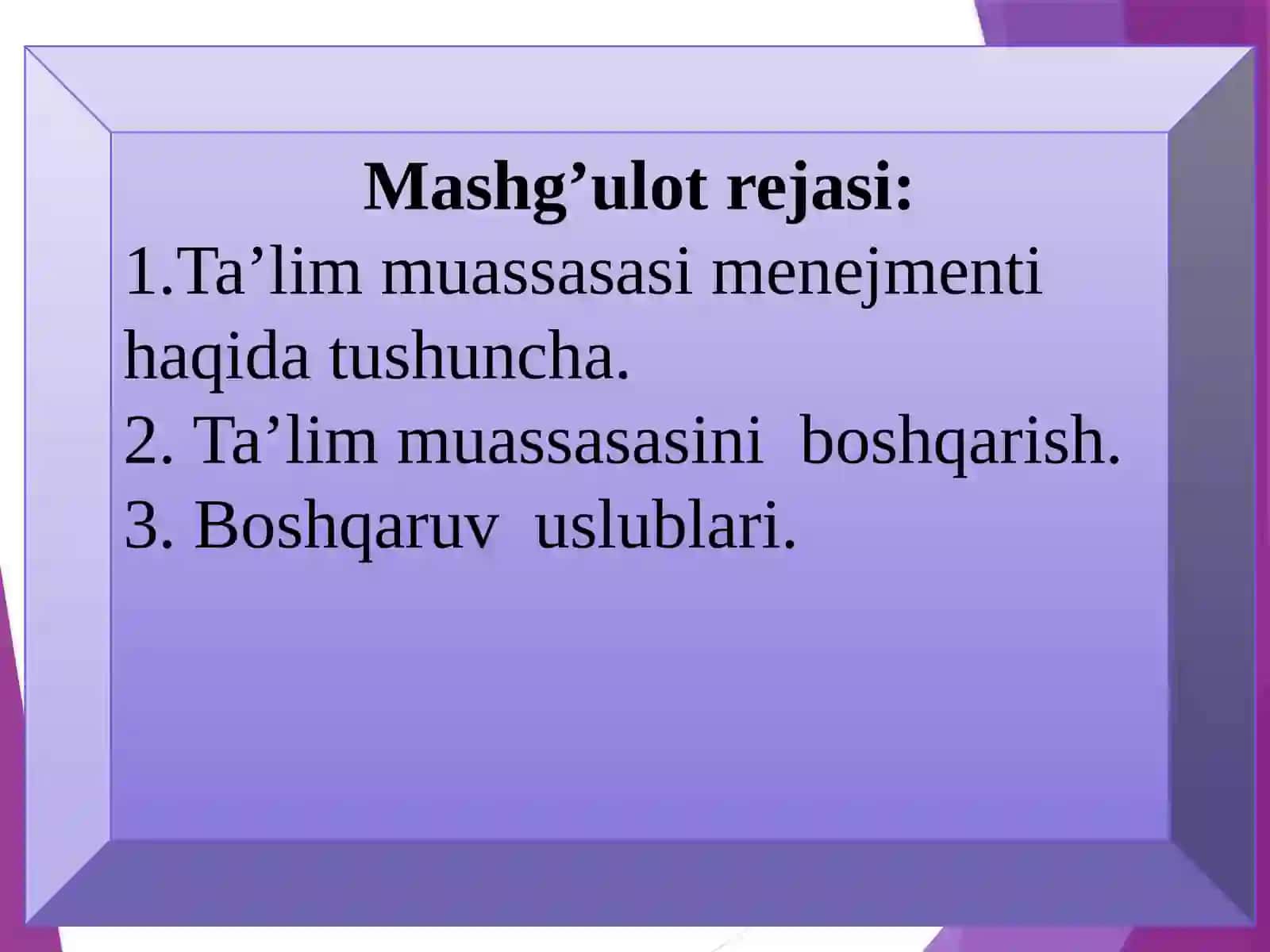 Mashg’ulot rejasi:
1.Ta’lim muassasasi menejmenti haqida tushuncha.
2. Ta’lim muassasasini  boshqarish.
3. Boshqaruv  uslublari.